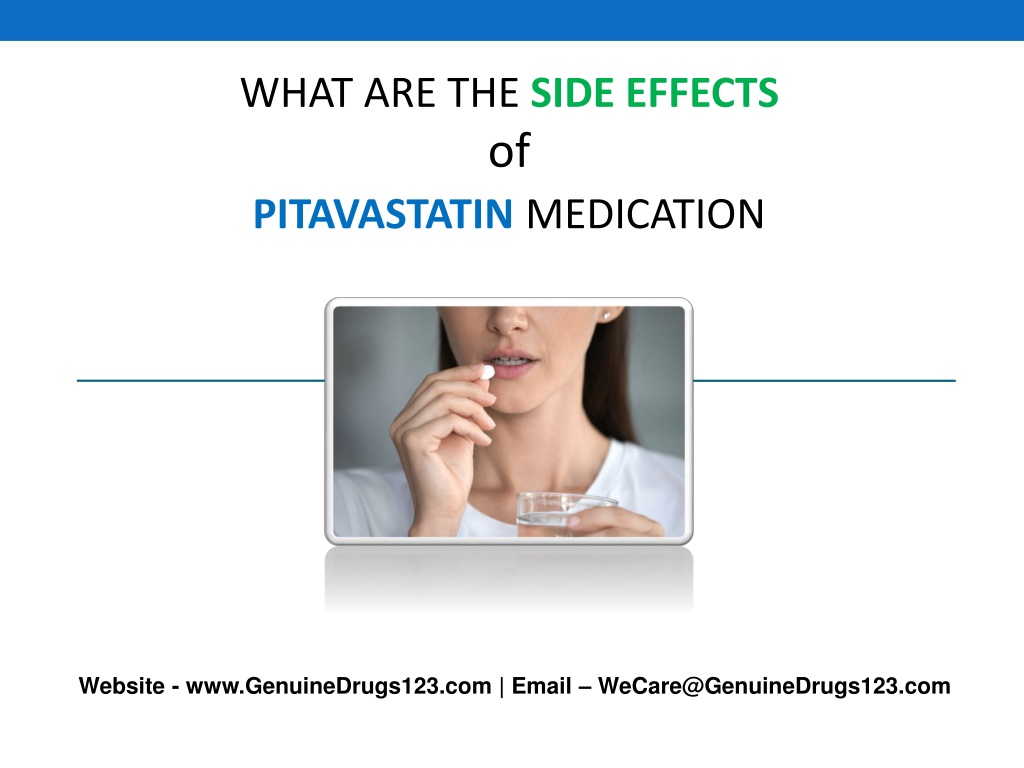 WHAT ARE THE SIDE EFFECTS
of
PITAVASTATIN MEDICATION

Website - www.GenuineDrugs123.com | Email – WeCare@GenuineDrugs123.com